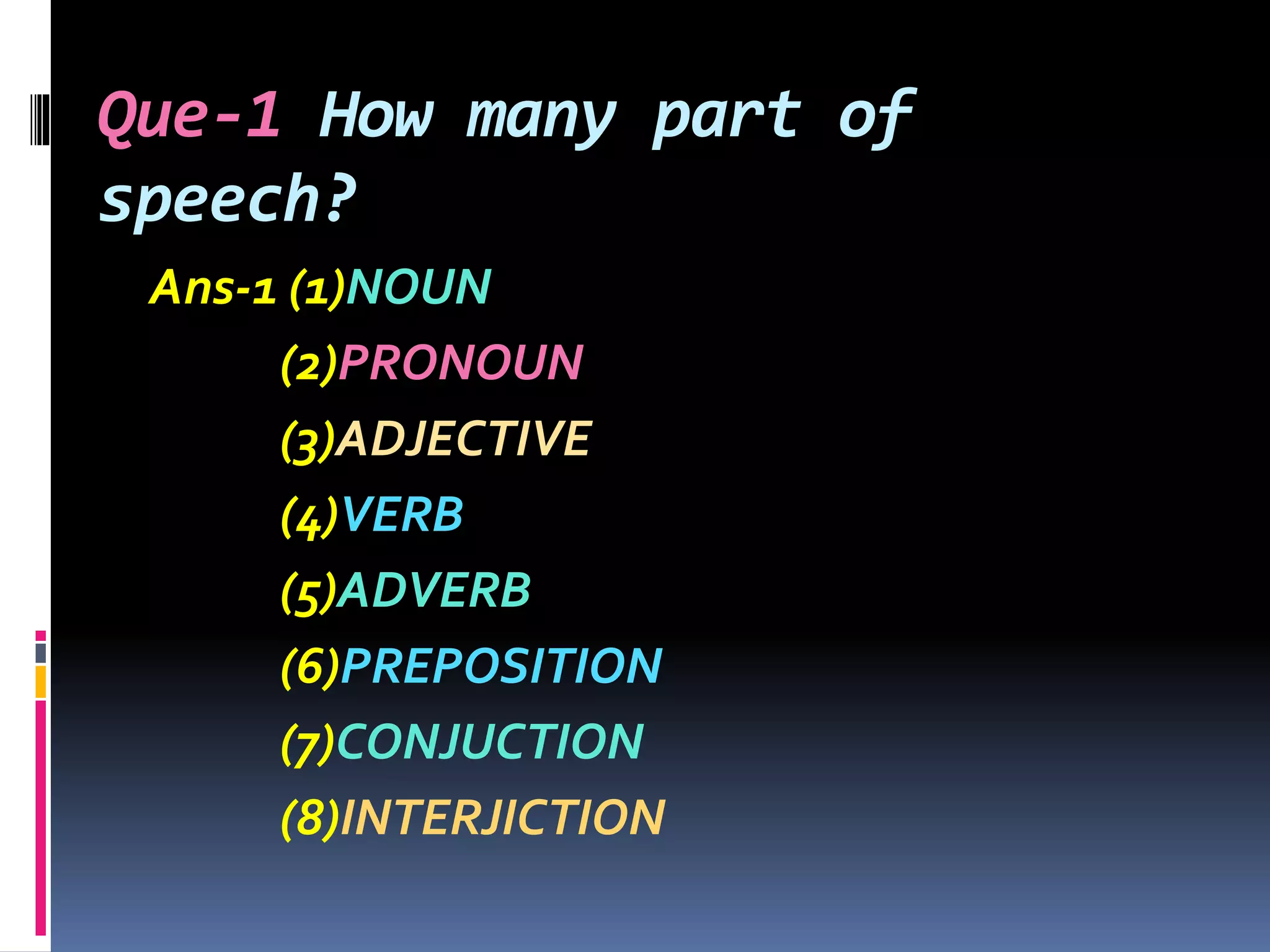 Que-1 How many part of speech?

Ans-1 (1)NOUN
(2)PRONOUN
(3)ADJECTIVE
(4)VERB
(5)ADVERB
(6)PREPOSITION
(7)CONJUCTION
(8)INTERJICTION